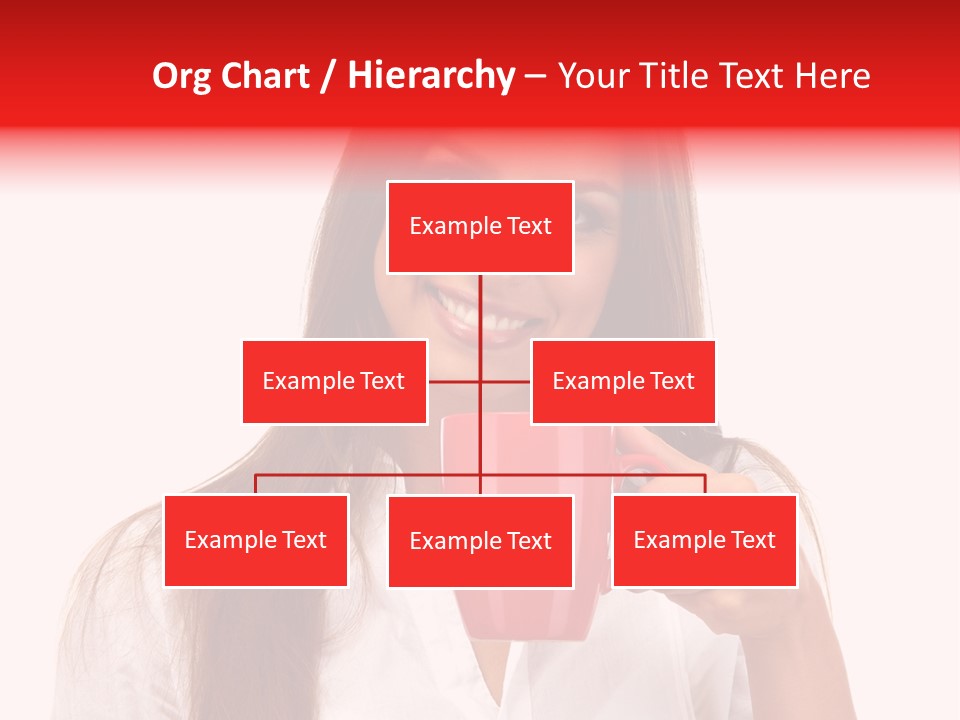 Org Chart / Hierarchy – Your Title Text Here

Example Text

Example Text

Example Text

Example Text

Example Text

Example Text